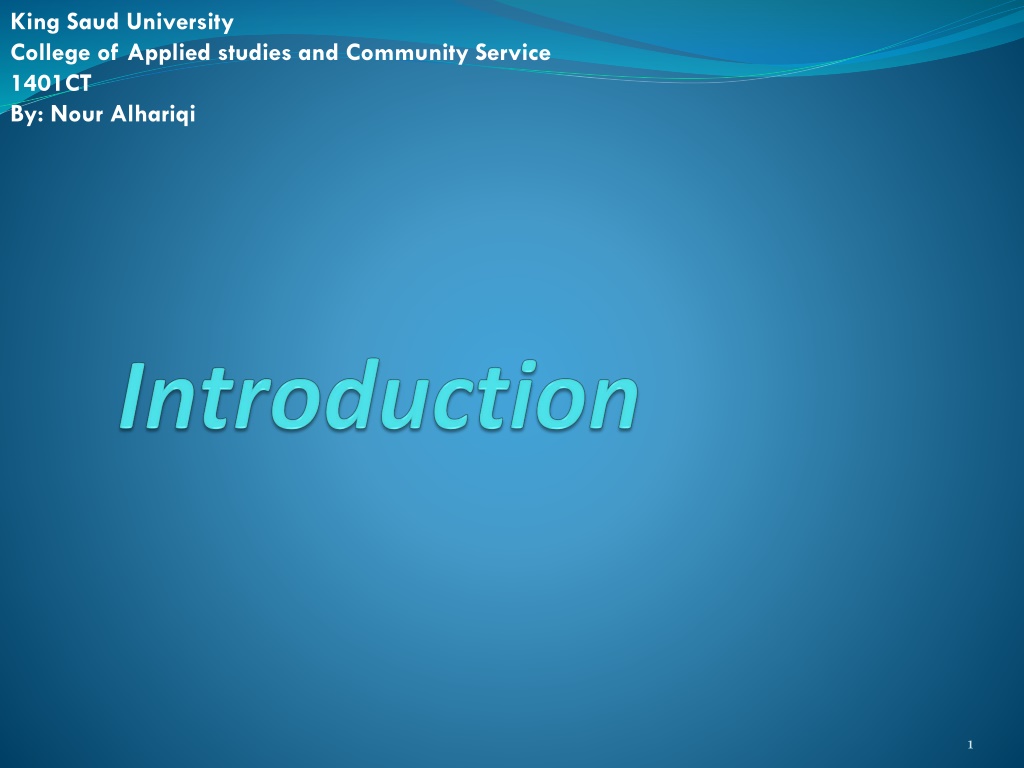 King Saud University
College of Applied studies and Community Service
1401CT
By: Nour Alhariqi

Introduction

1